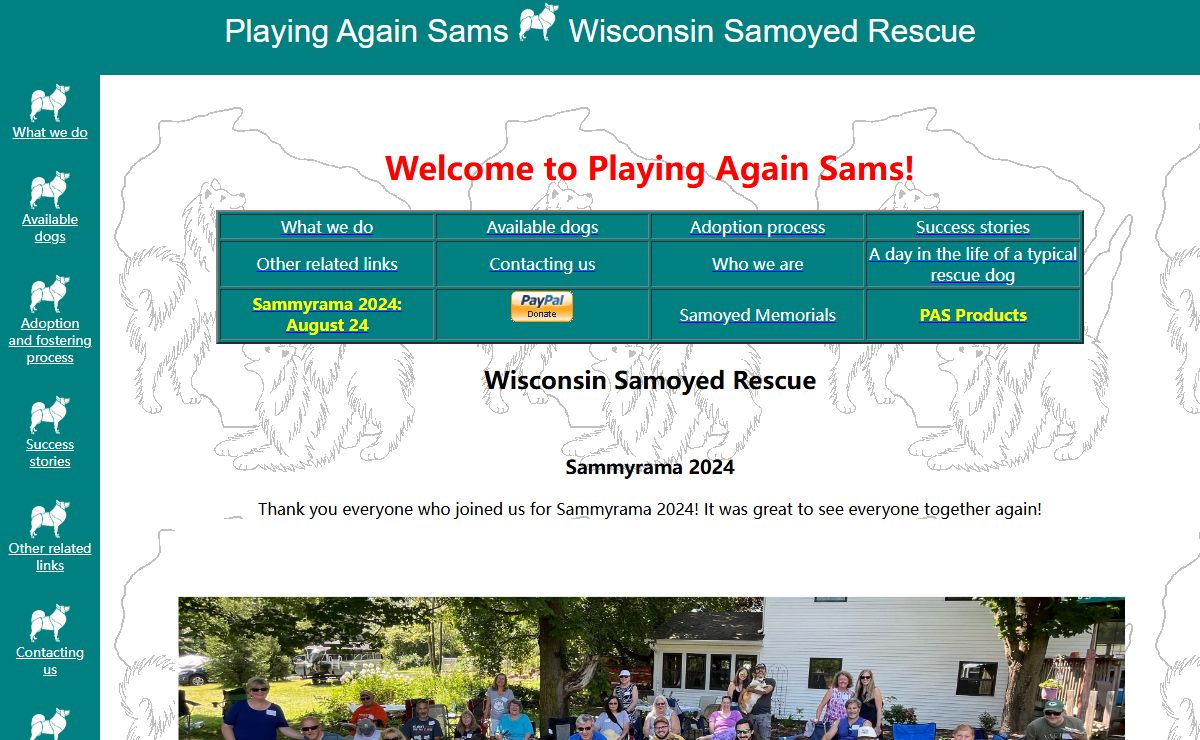 Playing Again Sams Wisconsin Samoyed Rescue

What we do

Available dogs

Adoption and fostering process

Success stories

Other related links

Contacting us

Welcome to Playing Again Sams!

| What we do | Available dogs | Adoption process | Success stories |
|---|---|---|---|
| Other related links | Contacting us | Who we are | A day in the life of a typical rescue dog |
| Sammyrama 2024: August 24 | PayPal Donate | Samoyed Memorials | PAS Products |

Wisconsin Samoyed Rescue

Sammyrama 2024

Thank you everyone who joined us for Sammyrama 2024! It was great to see everyone together again!